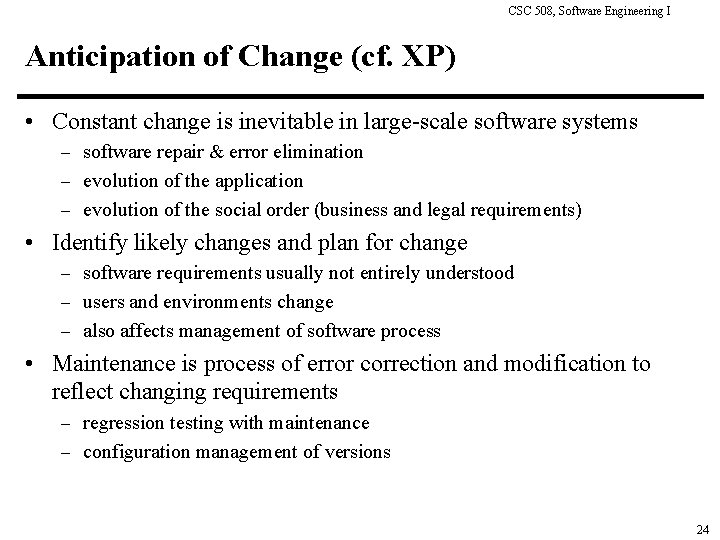 CSC 508, Software Engineering I

Anticipation of Change (cf. XP)

• Constant change is inevitable in large-scale software systems
– software repair & error elimination
– evolution of the application
– evolution of the social order (business and legal requirements)

• Identify likely changes and plan for change
– software requirements usually not entirely understood
– users and environments change
– also affects management of software process

• Maintenance is process of error correction and modification to reflect changing requirements
– regression testing with maintenance
– configuration management of versions

24